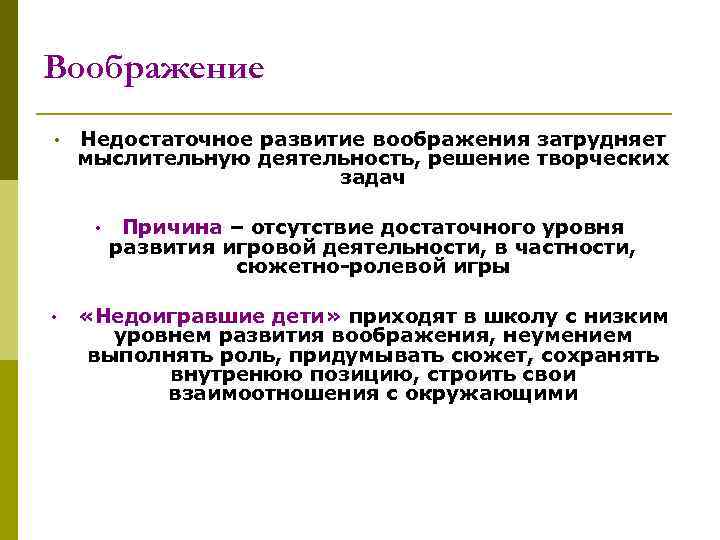 Воображение

• Недостаточное развитие воображения затрудняет мыслительную деятельность, решение творческих задач

• Причина – отсутствие достаточного уровня развития игровой деятельности, в частности, сюжетно-ролевой игры

• «Недоигравшие дети» приходят в школу с низким уровнем развития воображения, неумением выполнять роль, придумывать сюжет, сохранять внутренюю позицию, строить свои взаимоотношения с окружающими